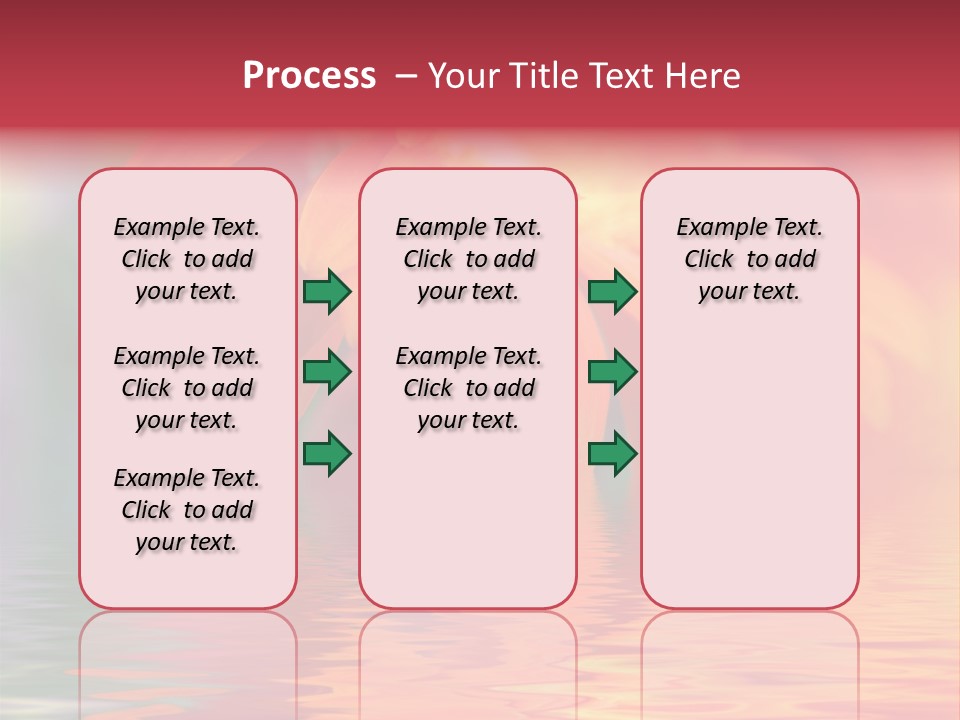 Process – Your Title Text Here

Example Text. Click to add your text.

Example Text. Click to add your text.

Example Text. Click to add your text.

Example Text. Click to add your text.

Example Text. Click to add your text.

Example Text. Click to add your text.